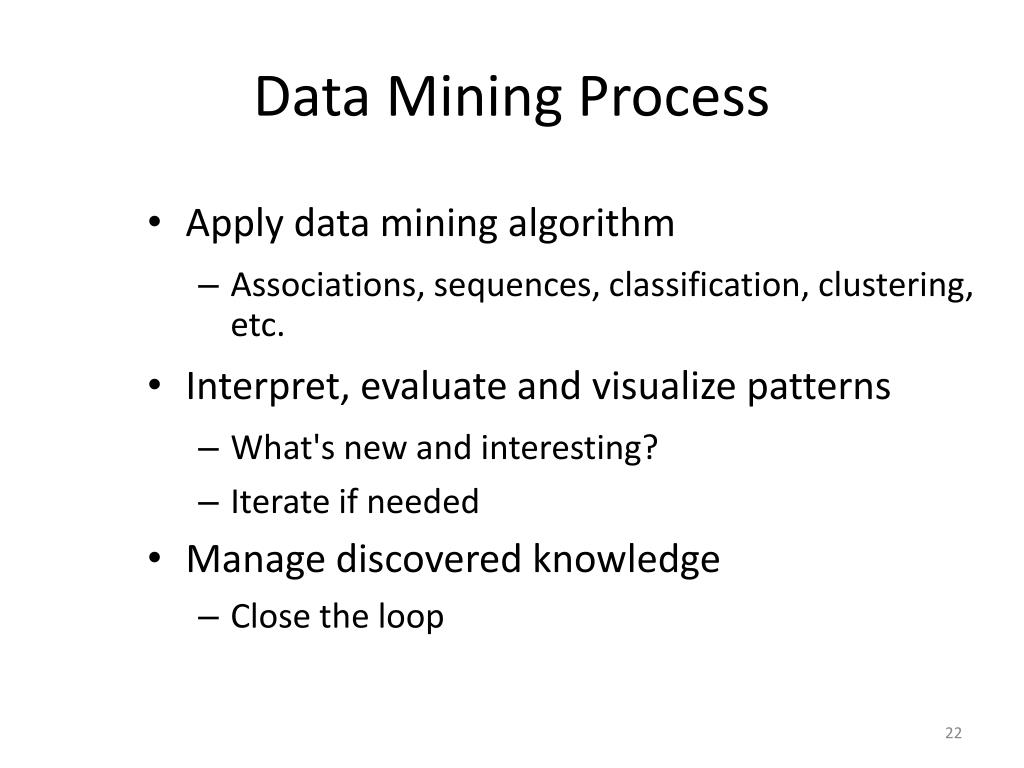 Data Mining Process

• Apply data mining algorithm
  – Associations, sequences, classification, clustering, etc.
• Interpret, evaluate and visualize patterns
  – What's new and interesting?
  – Iterate if needed
• Manage discovered knowledge
  – Close the loop

22